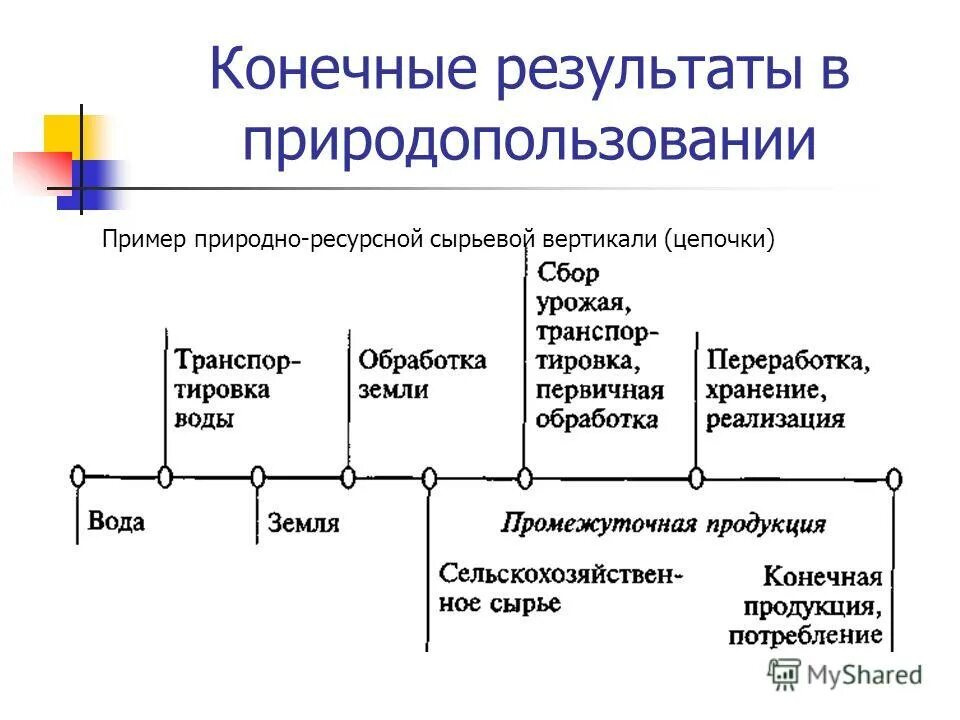 Конечные результаты в природопользовании

Пример природно-ресурсной сырьевой вертикали (цепочки)

Транспортировка воды

Обработка земли

Сбор урожая, транспортировка, первичная обработка

Переработка, хранение, реализация

Вода

Земля

Промежуточная продукция

Сельскохозяйственное сырье

Конечная продукция, потребление

MyShared